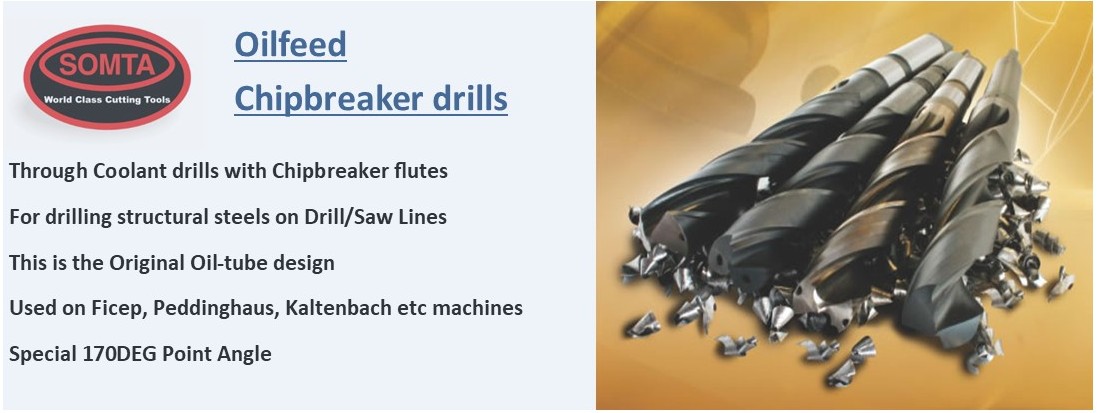 SOMTA
World Class Cutting Tools

Oilfeed
Chipbreaker drills

Through Coolant drills with Chipbreaker flutes

For drilling structural steels on Drill/Saw Lines

This is the Original Oil-tube design

Used on Ficep, Peddinghaus, Kaltenbach etc machines

Special 170DEG Point Angle